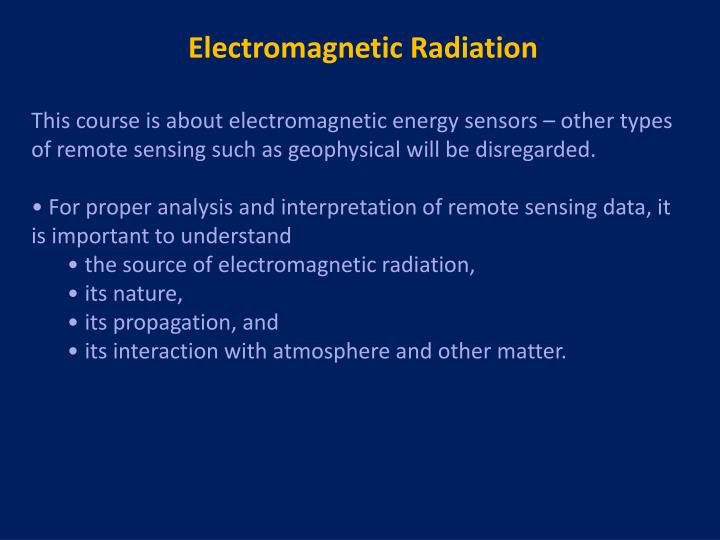 Electromagnetic Radiation

This course is about electromagnetic energy sensors – other types of remote sensing such as geophysical will be disregarded.

• For proper analysis and interpretation of remote sensing data, it is important to understand
• the source of electromagnetic radiation,
• its nature,
• its propagation, and
• its interaction with atmosphere and other matter.